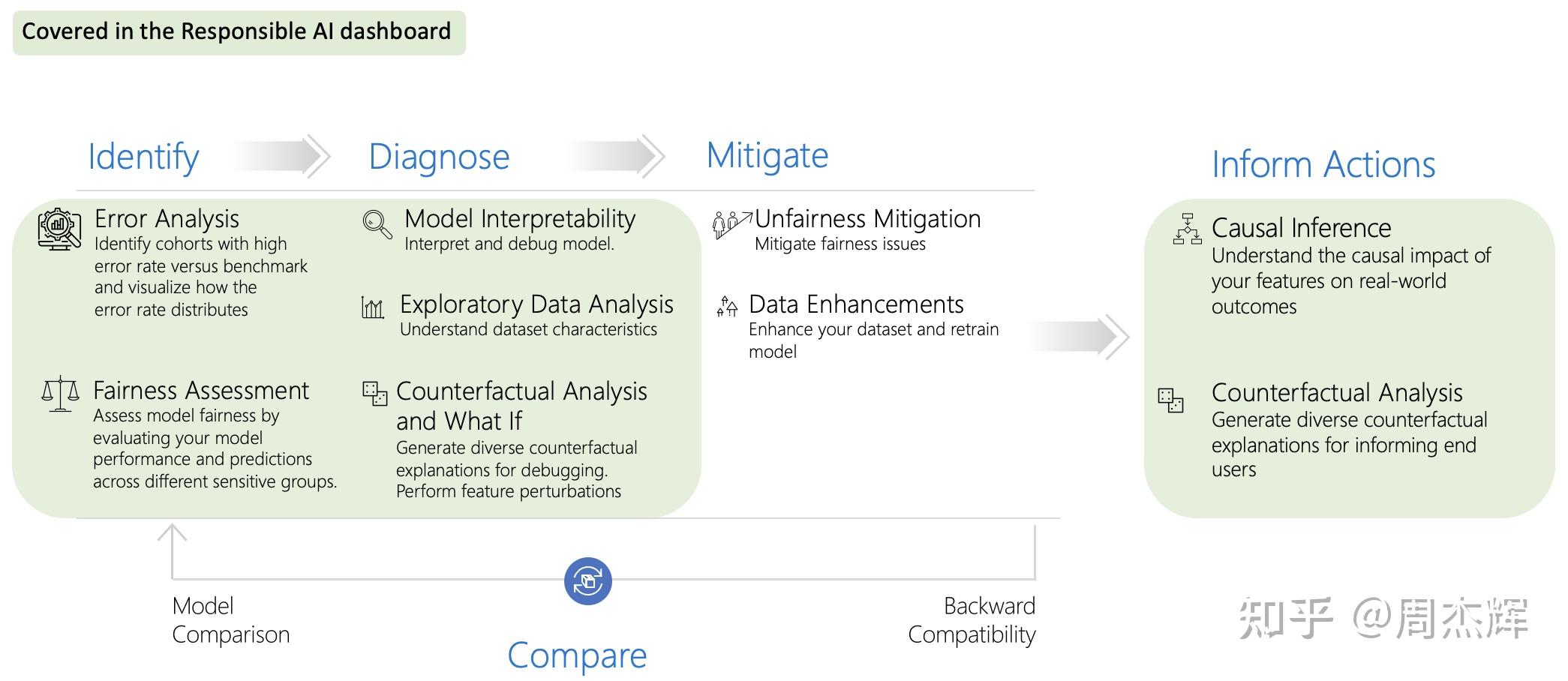 Covered in the Responsible AI dashboard

Identify

Diagnose

Mitigate

Inform Actions

Error Analysis
Identify cohorts with high error rate versus benchmark and visualize how the error rate distributes

Fairness Assessment
Assess model fairness by evaluating your model performance and predictions across different sensitive groups.

Model Interpretability
Interpret and debug model.

Exploratory Data Analysis
Understand dataset characteristics

Counterfactual Analysis and What If
Generate diverse counterfactual explanations for debugging. Perform feature perturbations

Unfairness Mitigation
Mitigate fairness issues

Data Enhancements
Enhance your dataset and retrain model

Causal Inference
Understand the causal impact of your features on real-world outcomes

Counterfactual Analysis
Generate diverse counterfactual explanations for informing end users

Model Comparison

Compare

Backward Compatibility

知乎 @周杰辉